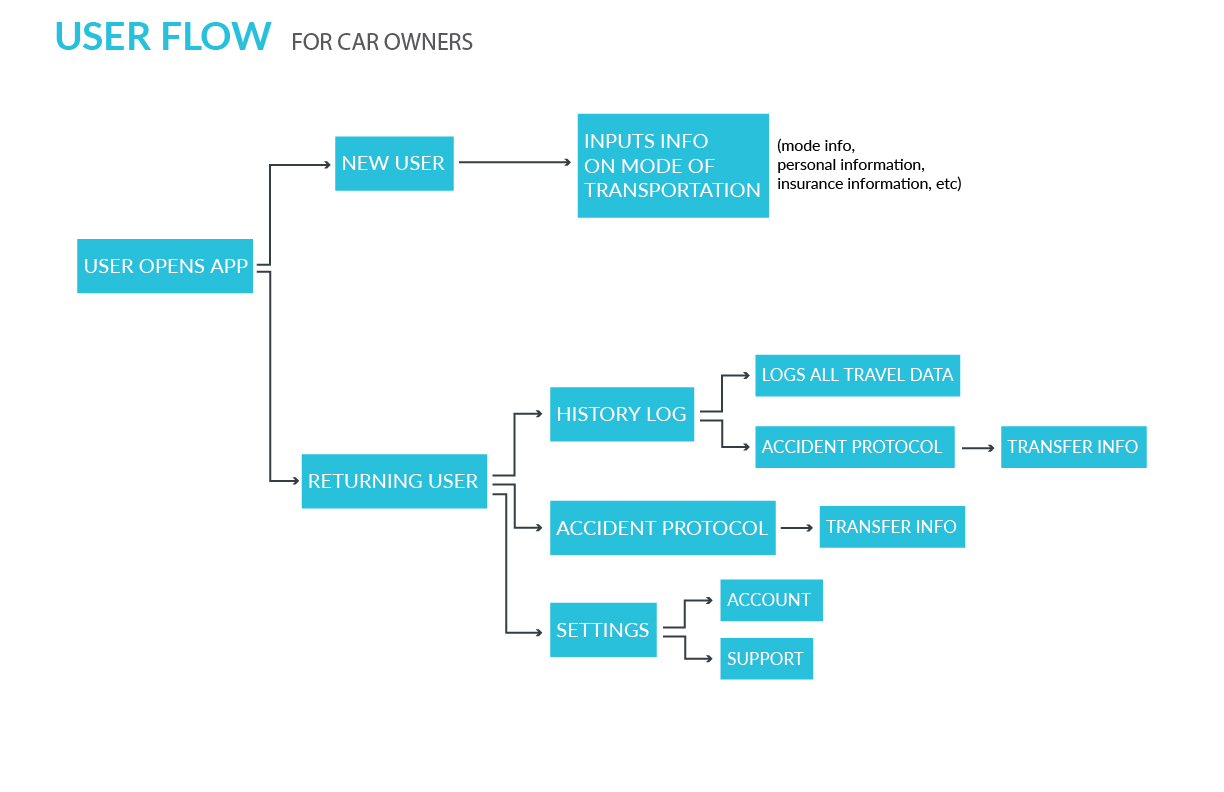 USER FLOW FOR CAR OWNERS

USER OPENS APP

NEW USER

INPUTS INFO ON MODE OF TRANSPORTATION

(mode info, personal information, insurance information, etc)

RETURNING USER

HISTORY LOG

LOGS ALL TRAVEL DATA

ACCIDENT PROTOCOL

TRANSFER INFO

ACCIDENT PROTOCOL

TRANSFER INFO

SETTINGS

ACCOUNT

SUPPORT